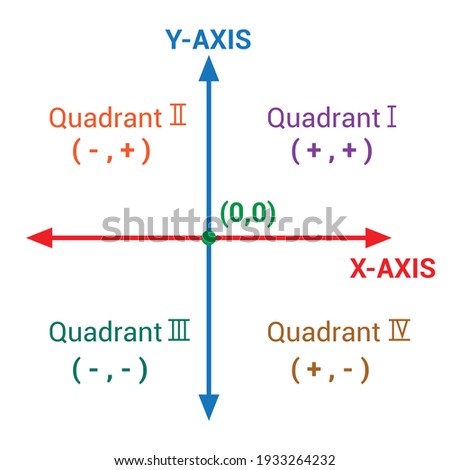 Y-AXIS

Quadrant Ⅱ
( - , + )

Quadrant Ⅰ
( + , + )

(0,0)

shutterstock

X-AXIS

Quadrant Ⅲ
( - , - )

Quadrant Ⅳ
( + , - )

www.shutterstock.com · 1933264232